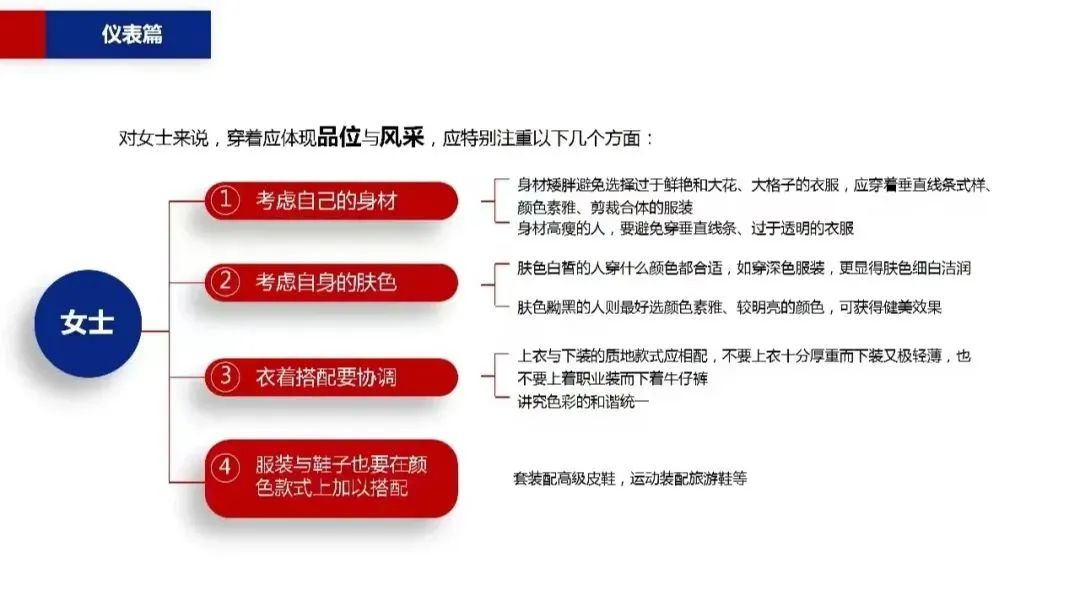 仪表篇

对女士来说，穿着应体现品位与风采，应特别注重以下几个方面：

女士

① 考虑自己的身材

身材矮胖避免选择过于鲜艳和大花、大格子的衣服，应穿着垂直线条式样、颜色素雅、剪裁合体的服装

身材高瘦的人，要避免穿垂直线条、过于透明的衣服

② 考虑自身的肤色

肤色白皙的人穿什么颜色都合适，如穿深色服装，更显得肤色细白洁润

肤色黝黑的人则最好选颜色素雅、较明亮的颜色，可获得健美效果

③ 衣着搭配要协调

上衣与下装的质地款式应相配，不要上衣十分厚重而下装又极轻薄，也不要上着职业装而下着牛仔裤

讲究色彩的和谐统一

④ 服装与鞋子也要在颜色款式上加以搭配

套装配高级皮鞋，运动装配旅游鞋等